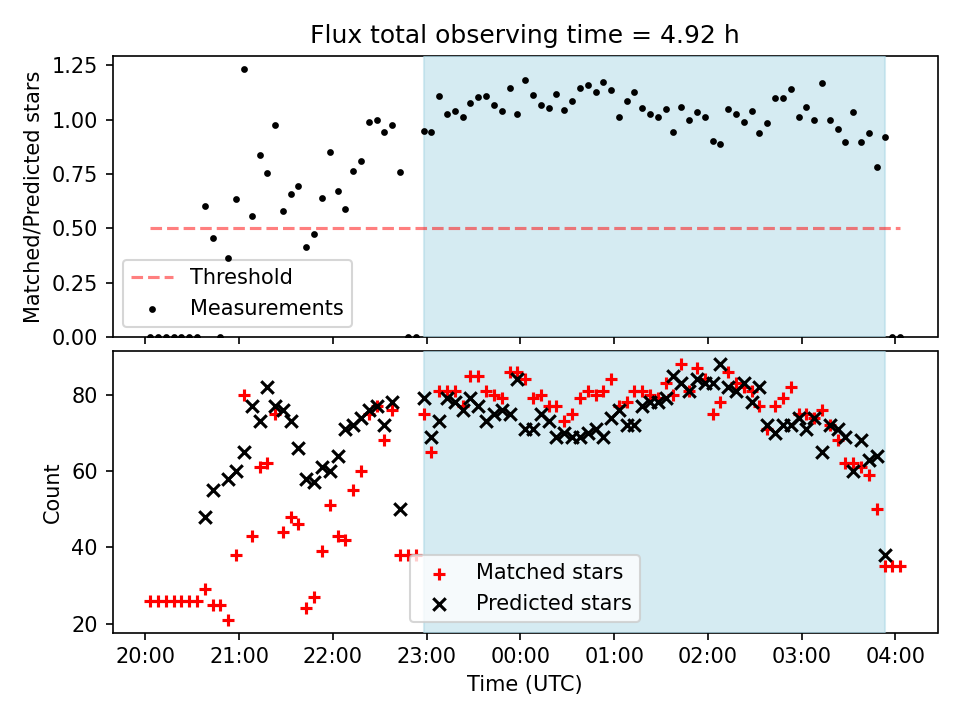 Flux total observing time = 4.92 h

Matched/Predicted stars

1.25
1.00
0.75
0.50
0.25
0.00

Threshold
Measurements

Count

80
60
40
20

Matched stars
Predicted stars

20:00 21:00 22:00 23:00 00:00 01:00 02:00 03:00 04:00

Time (UTC)